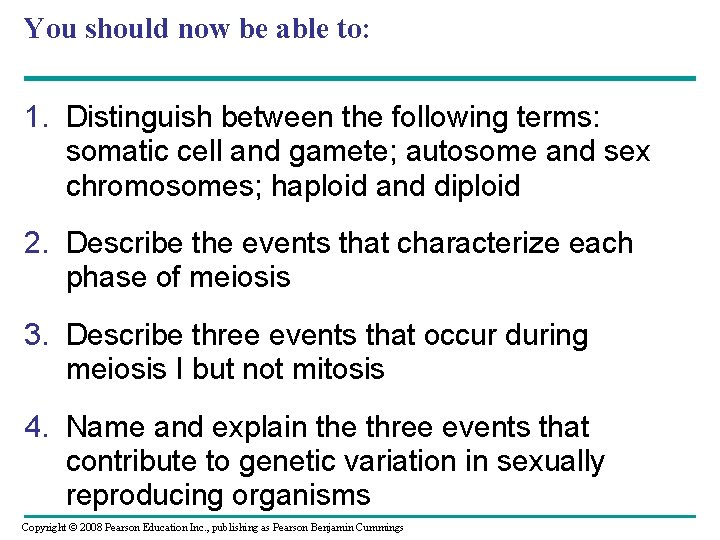 You should now be able to:

1. Distinguish between the following terms: somatic cell and gamete; autosome and sex chromosomes; haploid and diploid

2. Describe the events that characterize each phase of meiosis

3. Describe three events that occur during meiosis I but not mitosis

4. Name and explain the three events that contribute to genetic variation in sexually reproducing organisms

Copyright © 2008 Pearson Education Inc., publishing as Pearson Benjamin Cummings